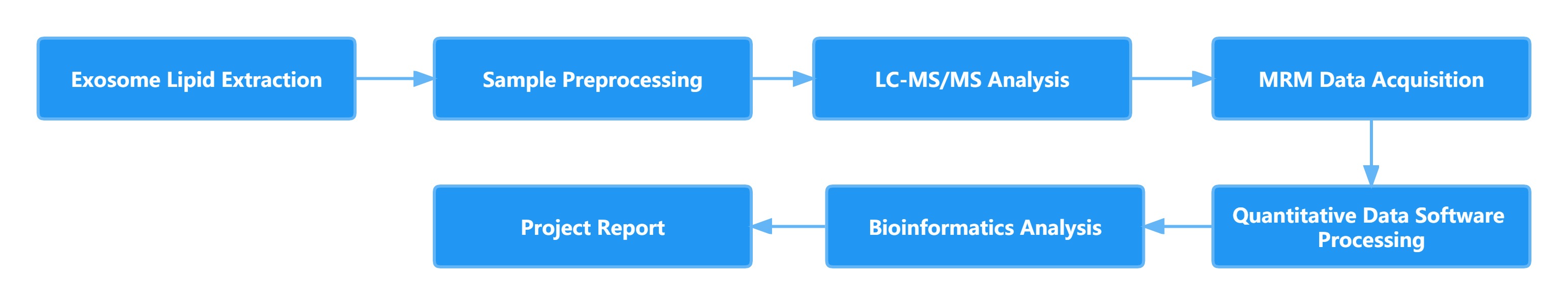 Exosome Lipid Extraction

Sample Preprocessing

LC-MS/MS Analysis

MRM Data Acquisition

Quantitative Data Software Processing

Bioinformatics Analysis

Project Report